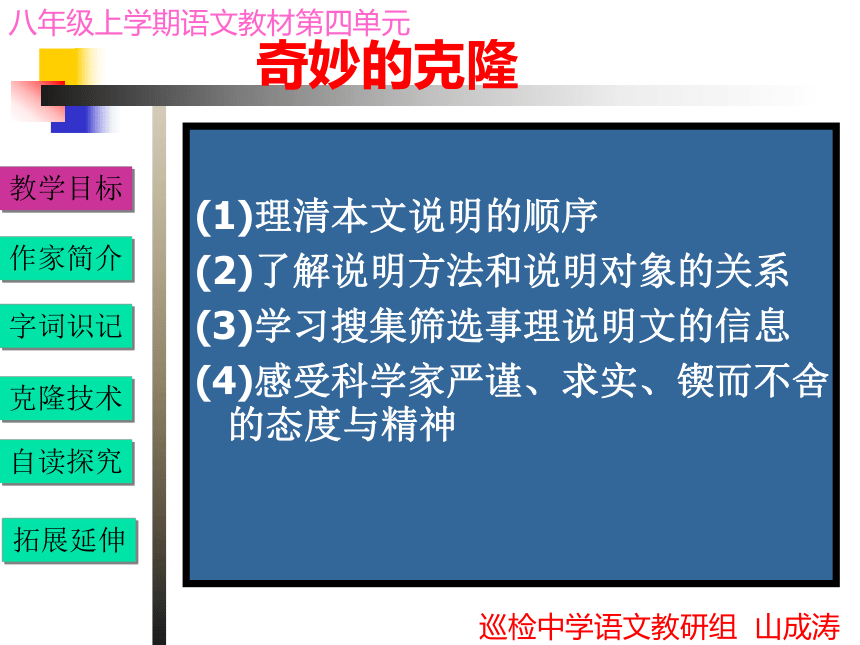 八年级上学期语文教材第四单元

奇妙的克隆

教学目标

作家简介

字词识记

克隆技术

自读探究

拓展延伸

(1)理清本文说明的顺序

(2)了解说明方法和说明对象的关系

(3)学习搜集筛选事理说明文的信息

(4)感受科学家严谨、求实、锲而不舍的态度与精神

巡检中学语文教研组 山成涛